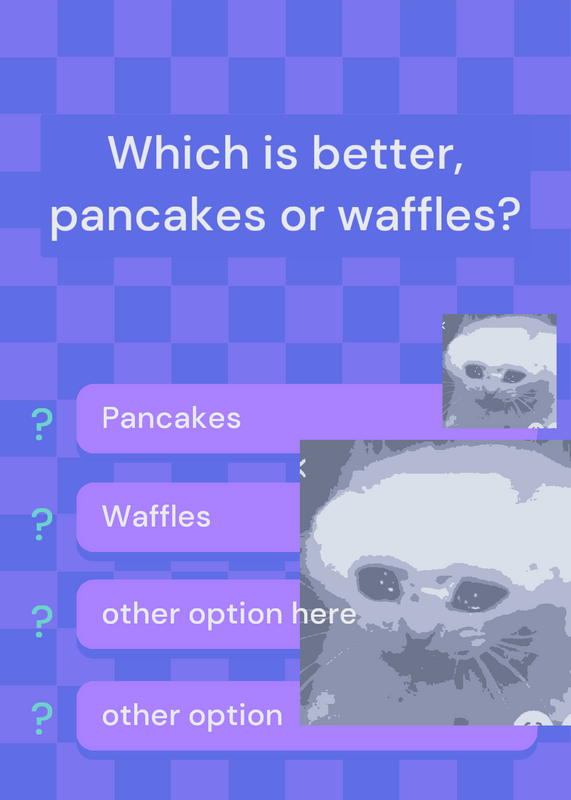 Which is better, pancakes or waffles?

?
Pancakes

?
Waffles

?
other option here

?
other option